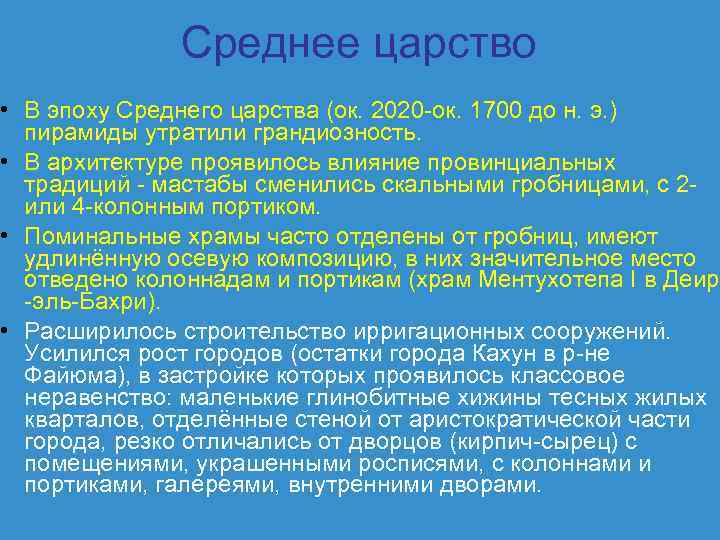 Среднее царство

• В эпоху Среднего царства (ок. 2020-ок. 1700 до н. э.) пирамиды утратили грандиозность.

• В архитектуре проявилось влияние провинциальных традиций - мастабы сменились скальными гробницами, с 2- или 4-колонным портиком.

• Поминальные храмы часто отделены от гробниц, имеют удлинённую осевую композицию, в них значительное место отведено колоннадам и портикам (храм Ментухотепа I в Деир -эль-Бахри).

• Расширилось строительство ирригационных сооружений. Усилился рост городов (остатки города Кахун в р-не Файюма), в застройке которых проявилось классовое неравенство: маленькие глинобитные хижины тесных жилых кварталов, отделённые стеной от аристократической части города, резко отличались от дворцов (кирпич-сырец) с помещениями, украшенными росписями, с колоннами и портиками, галереями, внутренними дворами.